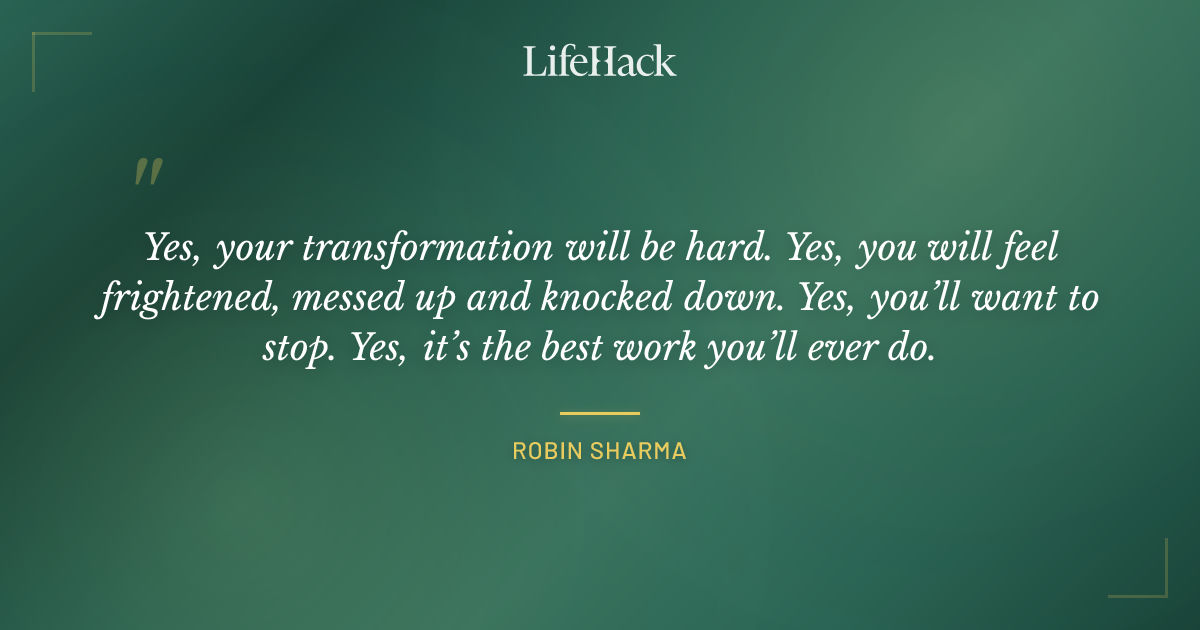 LifeHack

"

Yes, your transformation will be hard. Yes, you will feel frightened, messed up and knocked down. Yes, you'll want to stop. Yes, it's the best work you'll ever do.

ROBIN SHARMA